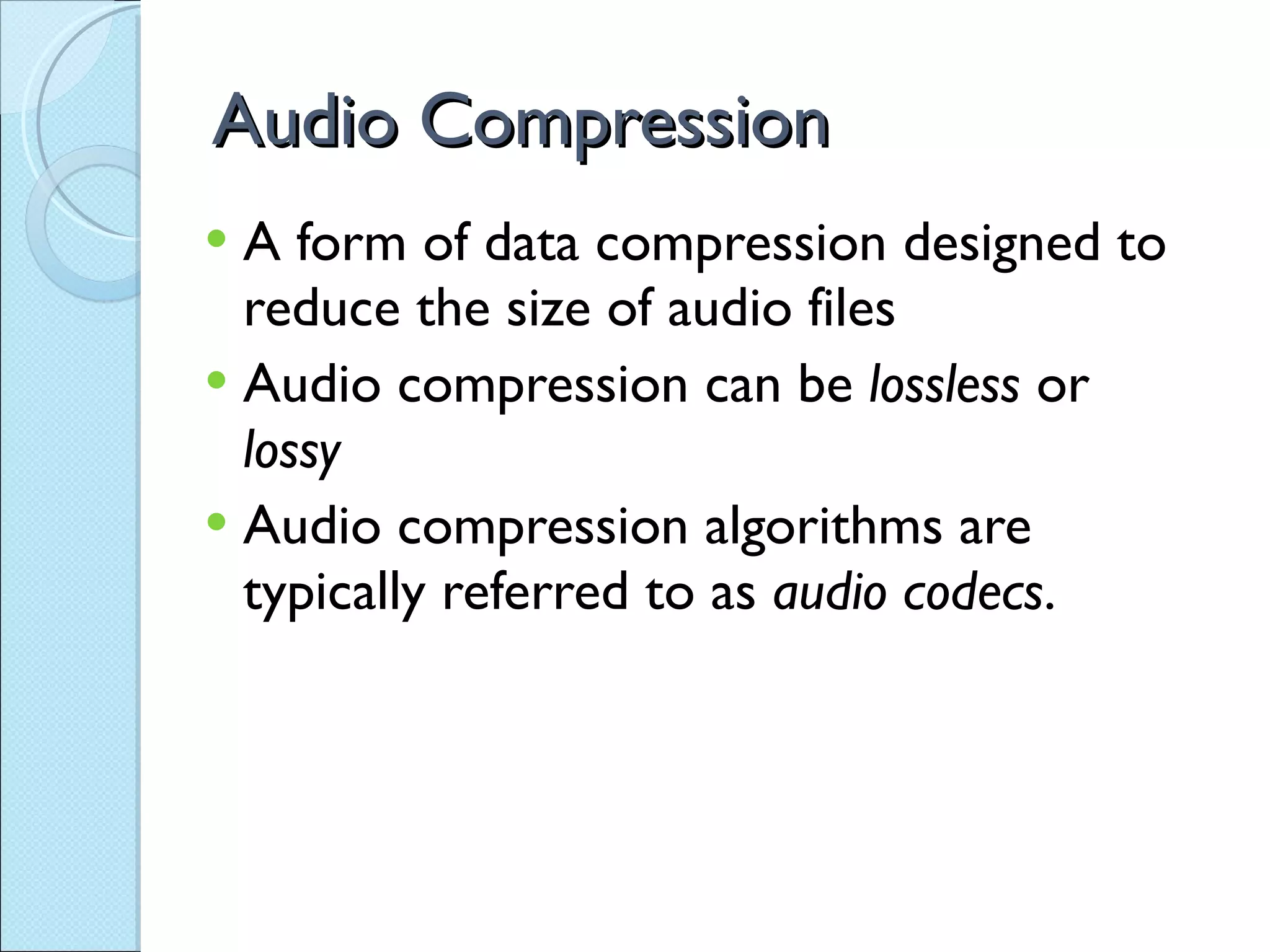 Audio Compression

• A form of data compression designed to reduce the size of audio files
• Audio compression can be lossless or lossy
• Audio compression algorithms are typically referred to as audio codecs.